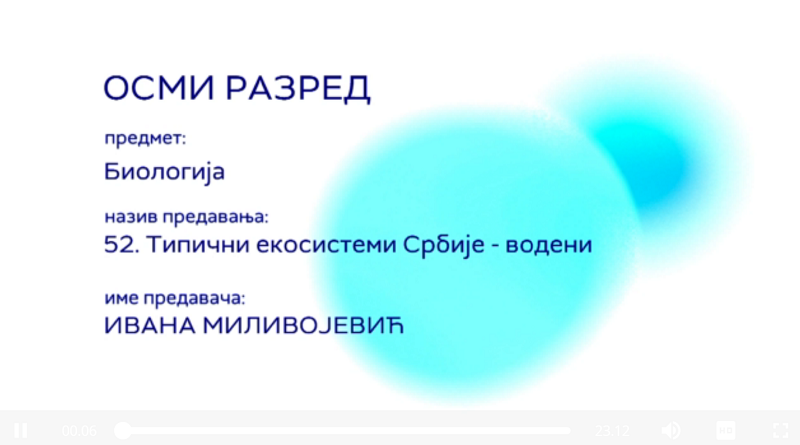 ОСМИ РАЗРЕД

предмет:

Биологија

назив предавања:

52. Типични екосистеми Србије - водени

име предавача:

ИВАНА МИЛИВОЈЕВИЋ

00:06

23:12

HD